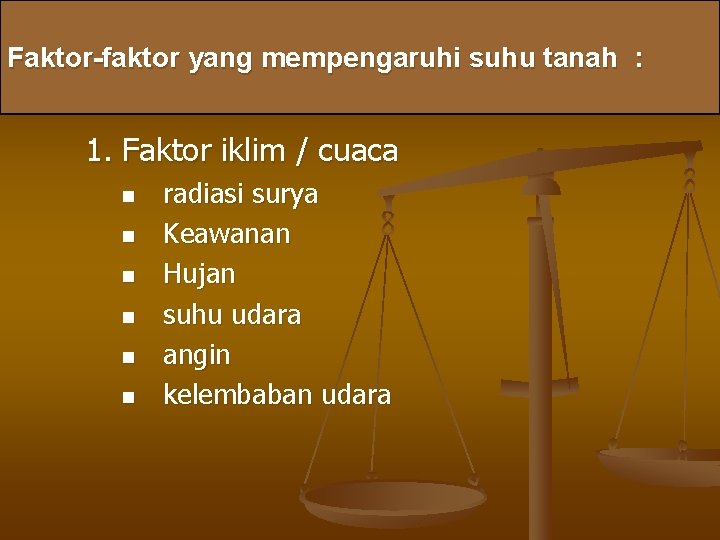 Faktor-faktor yang mempengaruhi suhu tanah :

1. Faktor iklim / cuaca
- radiasi surya
- Keawanan
- Hujan
- suhu udara
- angin
- kelembaban udara